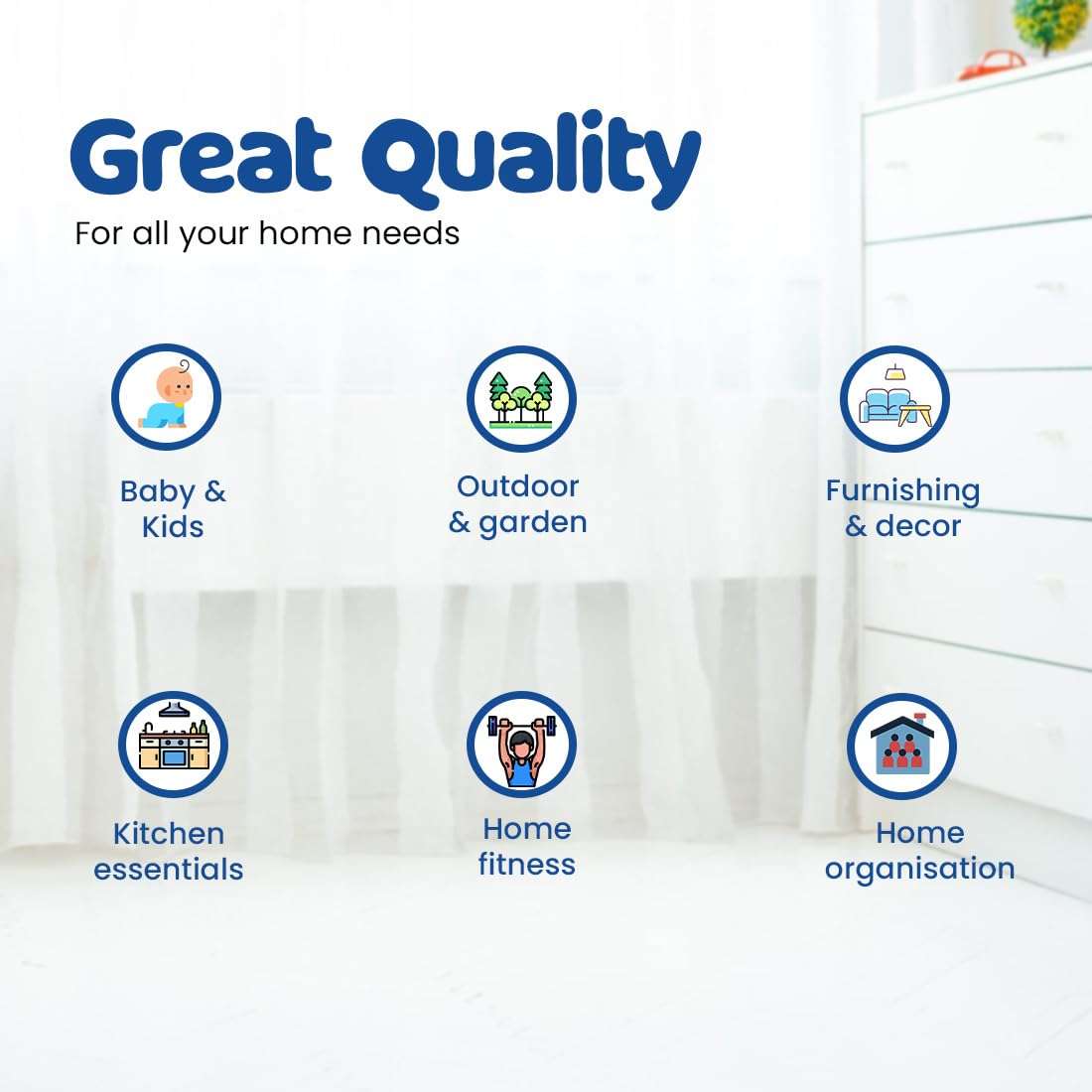 Great Quality
For all your home needs

Baby & Kids

Outdoor & garden

Furnishing & decor

Kitchen essentials

Home fitness

Home organisation